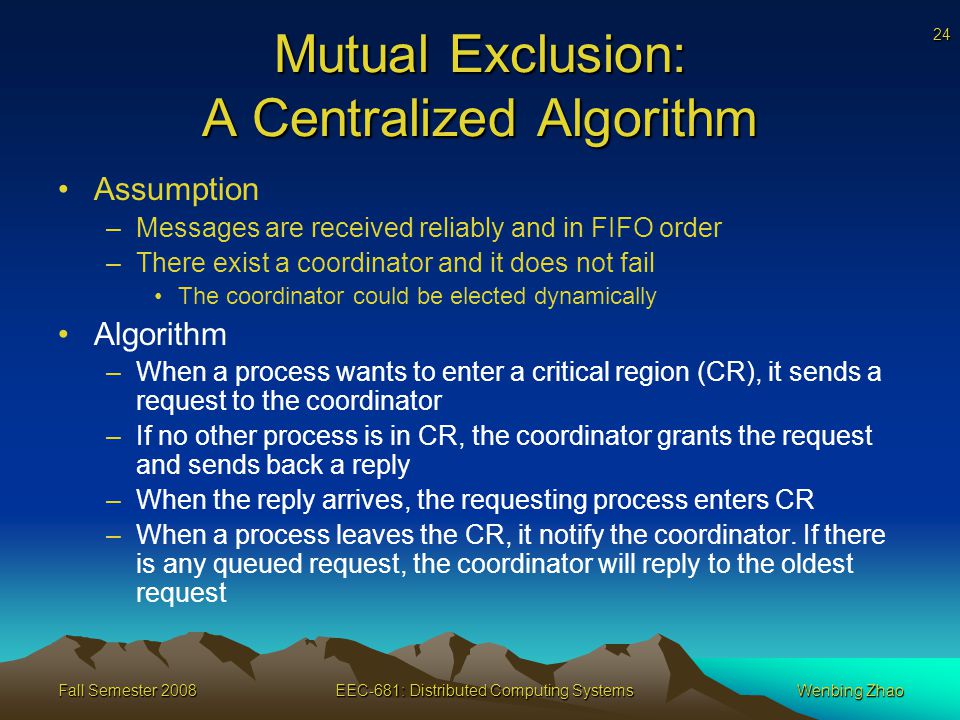 24

Mutual Exclusion: A Centralized Algorithm

• Assumption
– Messages are received reliably and in FIFO order
– There exist a coordinator and it does not fail
• The coordinator could be elected dynamically

• Algorithm
– When a process wants to enter a critical region (CR), it sends a request to the coordinator
– If no other process is in CR, the coordinator grants the request and sends back a reply
– When the reply arrives, the requesting process enters CR
– When a process leaves the CR, it notify the coordinator. If there is any queued request, the coordinator will reply to the oldest request

Fall Semester 2008 EEC-681: Distributed Computing Systems Wenbing Zhao